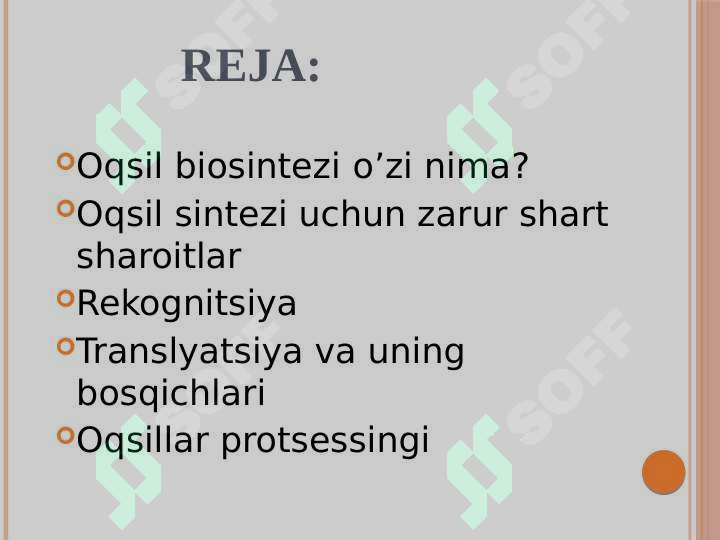 REJA:

Oqsil biosintezi o’zi nima?

Oqsil sintezi uchun zarur shart sharoitlar

Rekognitsiya

Translyatsiya va uning bosqichlari

Oqsillar protsessingi

SOFF SOFF SOFF SOFF